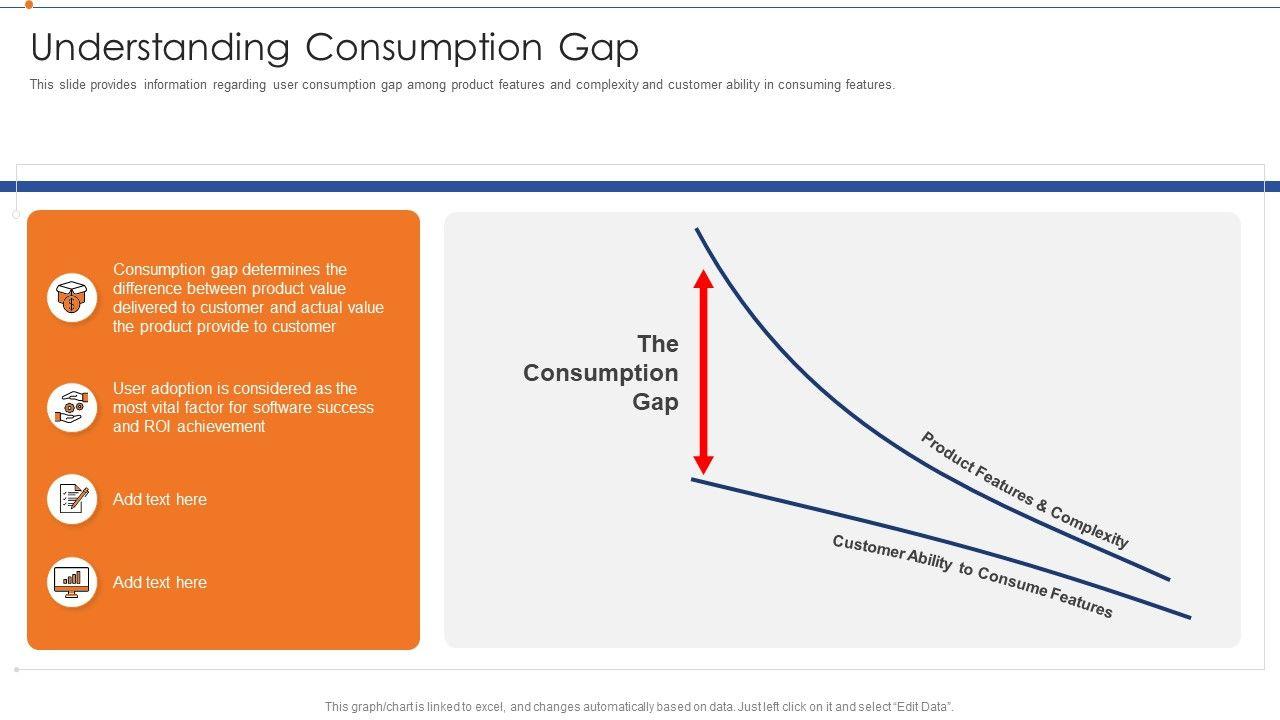 Understanding Consumption Gap

This slide provides information regarding user consumption gap among product features and complexity and customer ability in consuming features.

Consumption gap determines the difference between product value delivered to customer and actual value the product provide to customer

User adoption is considered as the most vital factor for software success and ROI achievement

Add text here

Add text here

The Consumption Gap

Product Features & Complexity

Customer Ability to Consume Features

This graph/chart is linked to excel, and changes automatically based on data. Just left click on it and select "Edit Data".